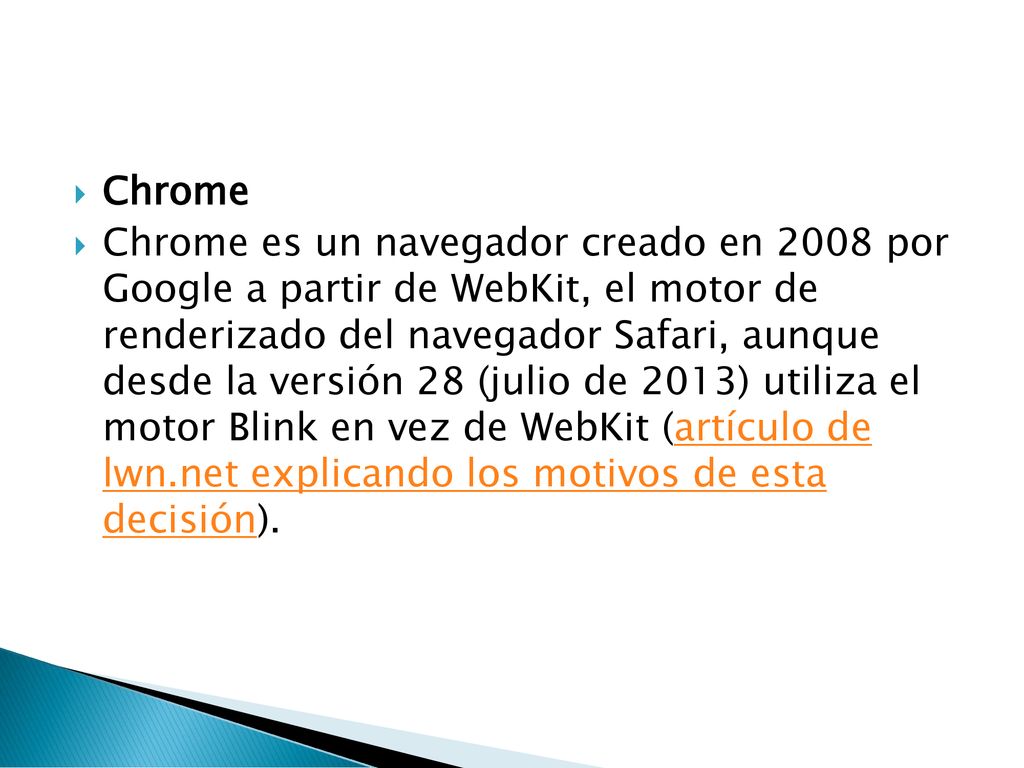 Chrome

Chrome es un navegador creado en 2008 por Google a partir de WebKit, el motor de renderizado del navegador Safari, aunque desde la versión 28 (julio de 2013) utiliza el motor Blink en vez de WebKit (artículo de lwn.net explicando los motivos de esta decisión).